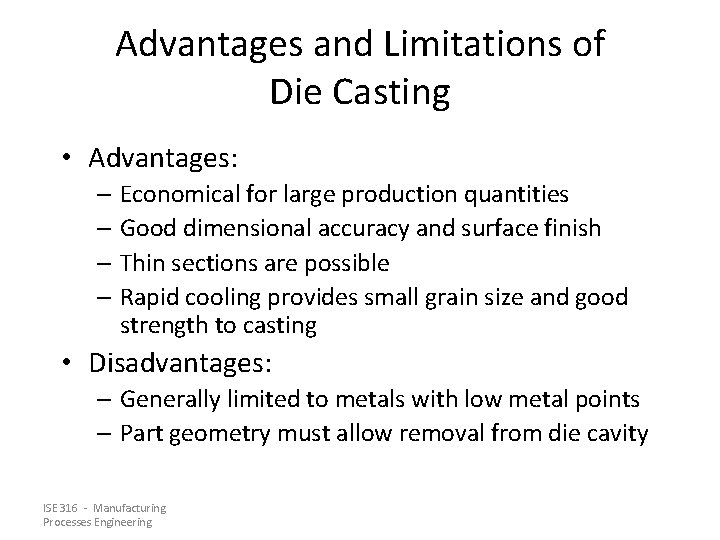 Advantages and Limitations of Die Casting

• Advantages:
– Economical for large production quantities
– Good dimensional accuracy and surface finish
– Thin sections are possible
– Rapid cooling provides small grain size and good strength to casting

• Disadvantages:
– Generally limited to metals with low metal points
– Part geometry must allow removal from die cavity

ISE 316 - Manufacturing Processes Engineering